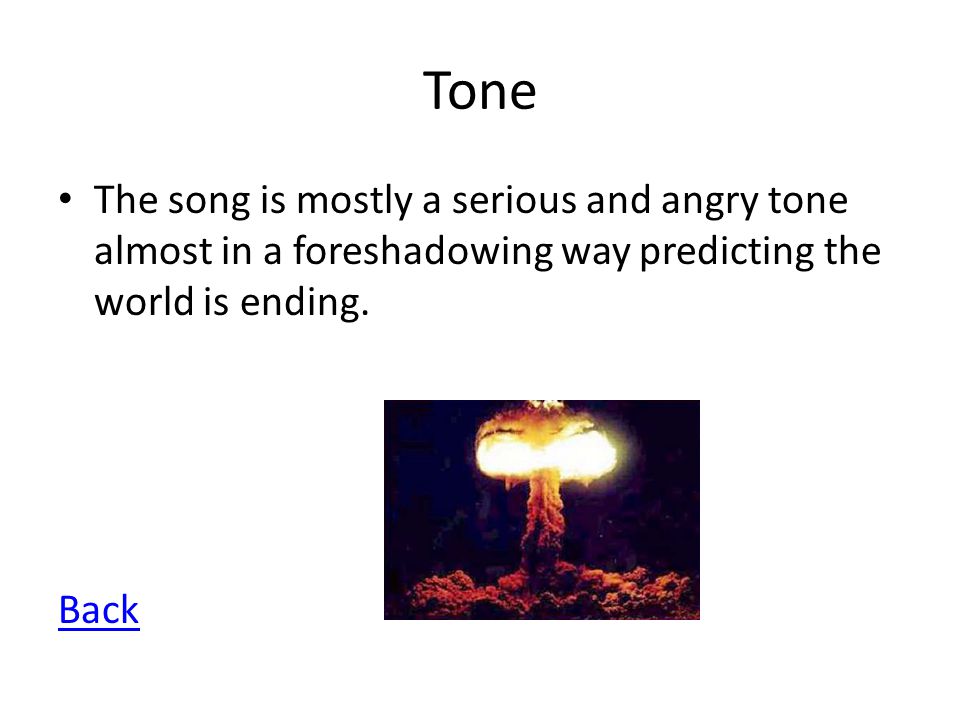 Tone

• The song is mostly a serious and angry tone almost in a foreshadowing way predicting the world is ending.

Back